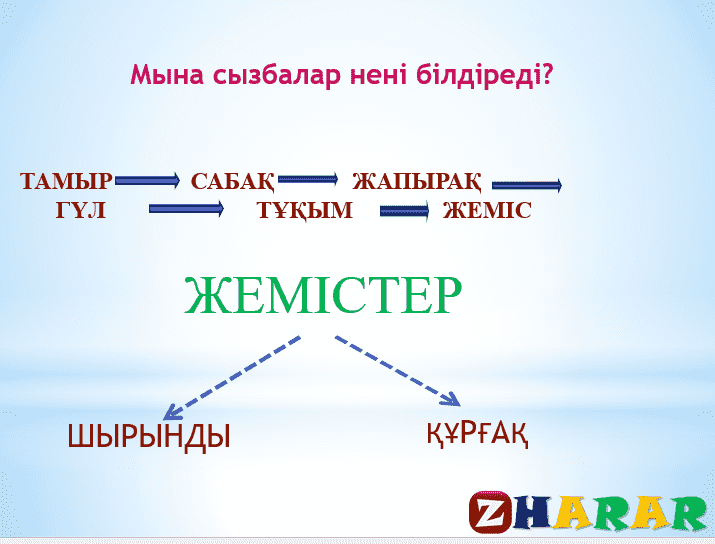 Мына сызбалар нені білдіреді?

ТАМЫР САБАҚ ЖАПЫРАҚ
ГҮЛ ТҰҚЫМ ЖЕМІС

ЖЕМІСТЕР

ШЫРЫНДЫ ҚҰРҒАҚ

ZHARAR